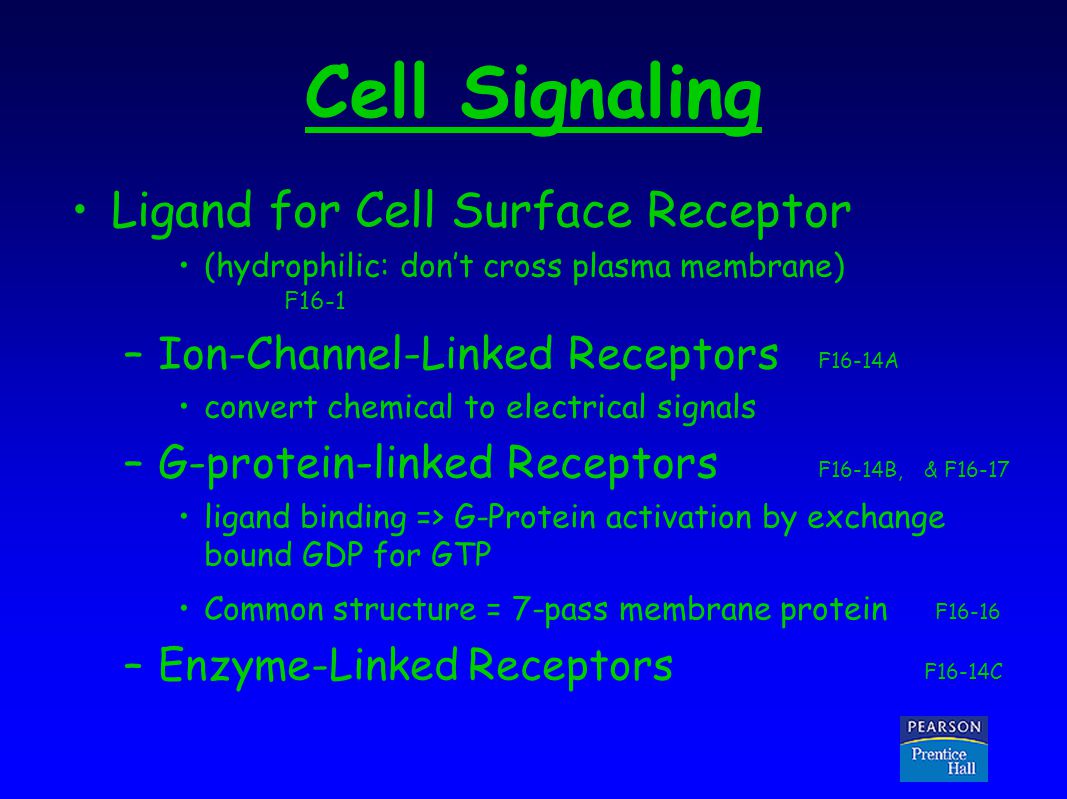 Cell Signaling

• Ligand for Cell Surface Receptor
  • (hydrophilic: don't cross plasma membrane) F16-1

– Ion-Channel-Linked Receptors F16-14A
  • convert chemical to electrical signals

– G-protein-linked Receptors F16-14B, & F16-17
  • ligand binding => G-Protein activation by exchange bound GDP for GTP
  • Common structure = 7-pass membrane protein F16-16

– Enzyme-Linked Receptors F16-14C

PEARSON
Prentice Hall